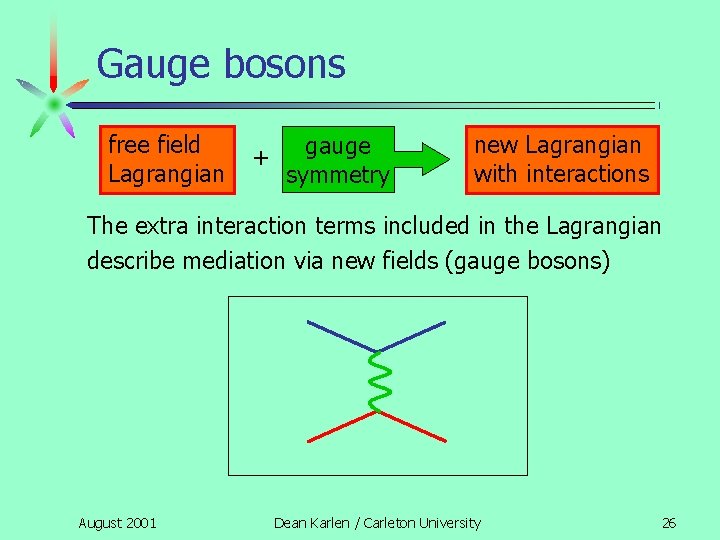 Gauge bosons

free field Lagrangian

+

gauge symmetry

new Lagrangian with interactions

The extra interaction terms included in the Lagrangian describe mediation via new fields (gauge bosons)

August 2001

Dean Karlen / Carleton University

26